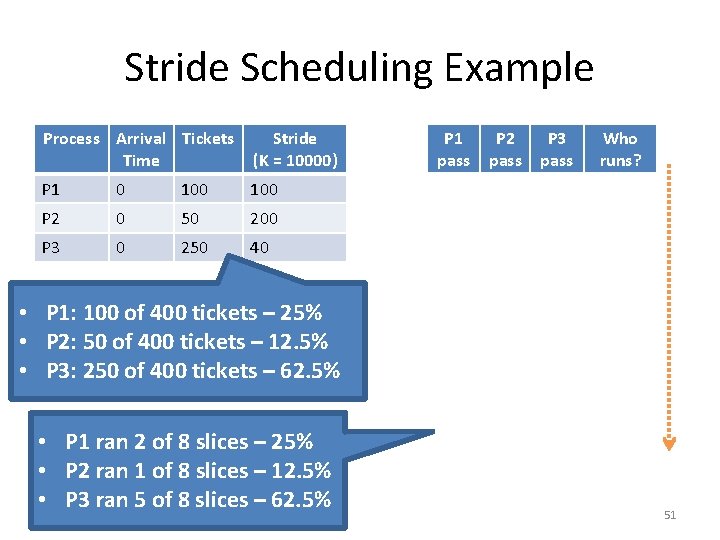 Stride Scheduling Example

| Process | Arrival Time | Tickets | Stride (K = 10000) |
|---|---|---|---|
| P1 | 0 | 100 | 100 |
| P2 | 0 | 50 | 200 |
| P3 | 0 | 250 | 40 |

| P1 pass | P2 pass | P3 pass | Who runs? |
|---|---|---|---|

• P1: 100 of 400 tickets – 25%
• P2: 50 of 400 tickets – 12.5%
• P3: 250 of 400 tickets – 62.5%

• P1 ran 2 of 8 slices – 25%
• P2 ran 1 of 8 slices – 12.5%
• P3 ran 5 of 8 slices – 62.5%

51